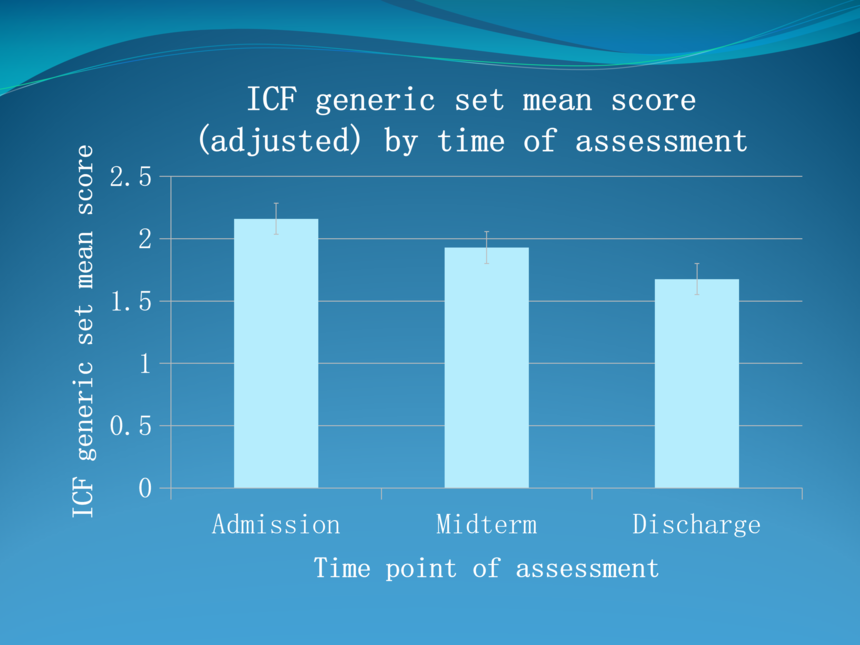 ICF generic set mean score (adjusted) by time of assessment

ICF generic set mean score

2.5
2
1.5
1
0.5
0

Admission
Midterm
Discharge

Time point of assessment